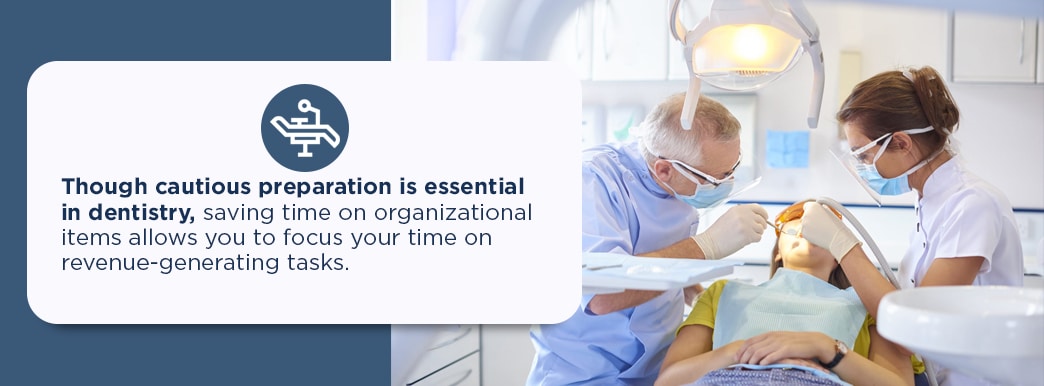 Though cautious preparation is essential in dentistry, saving time on organizational items allows you to focus your time on revenue-generating tasks.